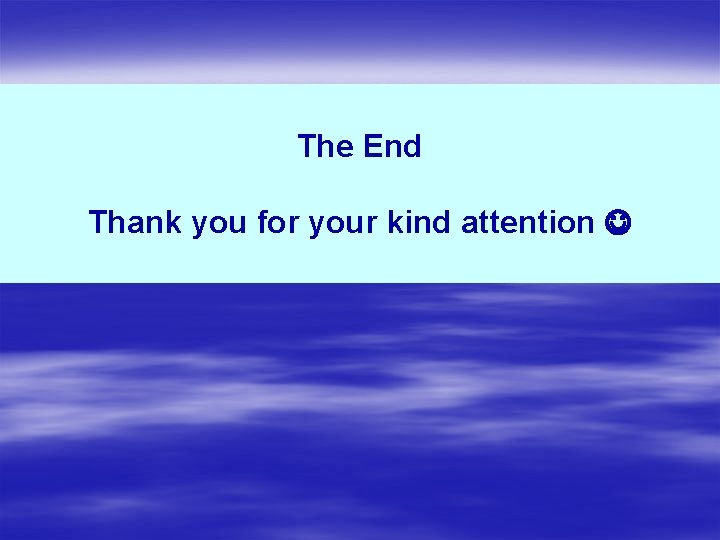 The End

Thank you for your kind attention ☺